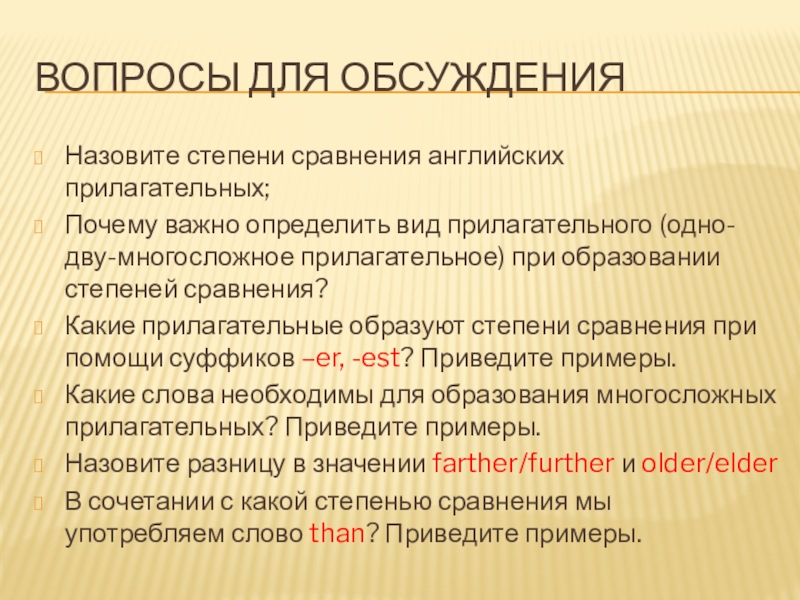 ВОПРОСЫ ДЛЯ ОБСУЖДЕНИЯ

Назовите степени сравнения английских прилагательных;

Почему важно определить вид прилагательного (одно-дву-многосложное прилагательное) при образовании степеней сравнения?

Какие прилагательные образуют степени сравнения при помощи суффиков –er, -est? Приведите примеры.

Какие слова необходимы для образования многосложных прилагательных? Приведите примеры.

Назовите разницу в значении farther/further и older/elder

В сочетании с какой степенью сравнения мы употребляем слово than? Приведите примеры.